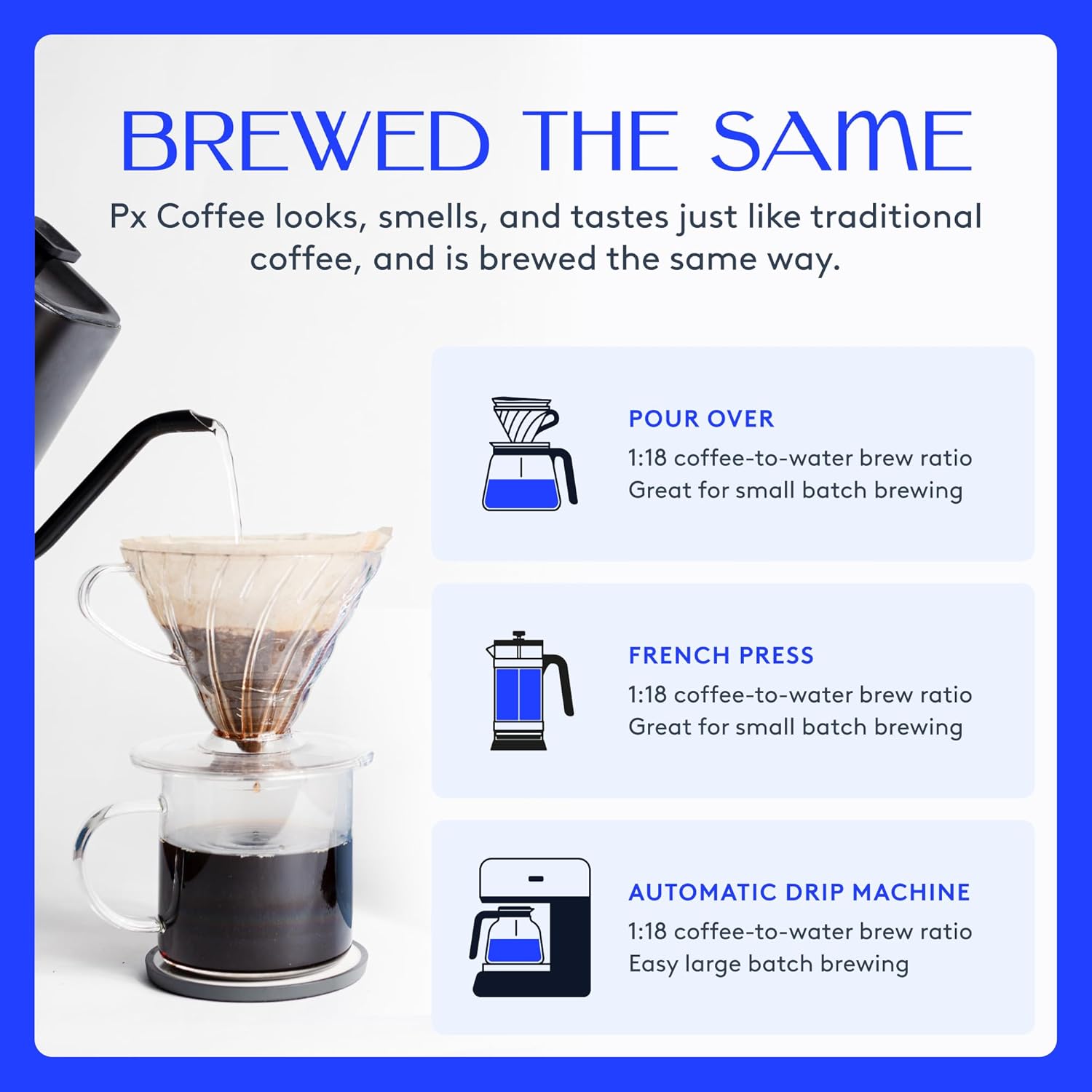 BREWED THE SAME

Px Coffee looks, smells, and tastes just like traditional coffee, and is brewed the same way.

POUR OVER
1:18 coffee-to-water brew ratio
Great for small batch brewing

FRENCH PRESS
1:18 coffee-to-water brew ratio
Great for small batch brewing

AUTOMATIC DRIP MACHINE
1:18 coffee-to-water brew ratio
Easy large batch brewing